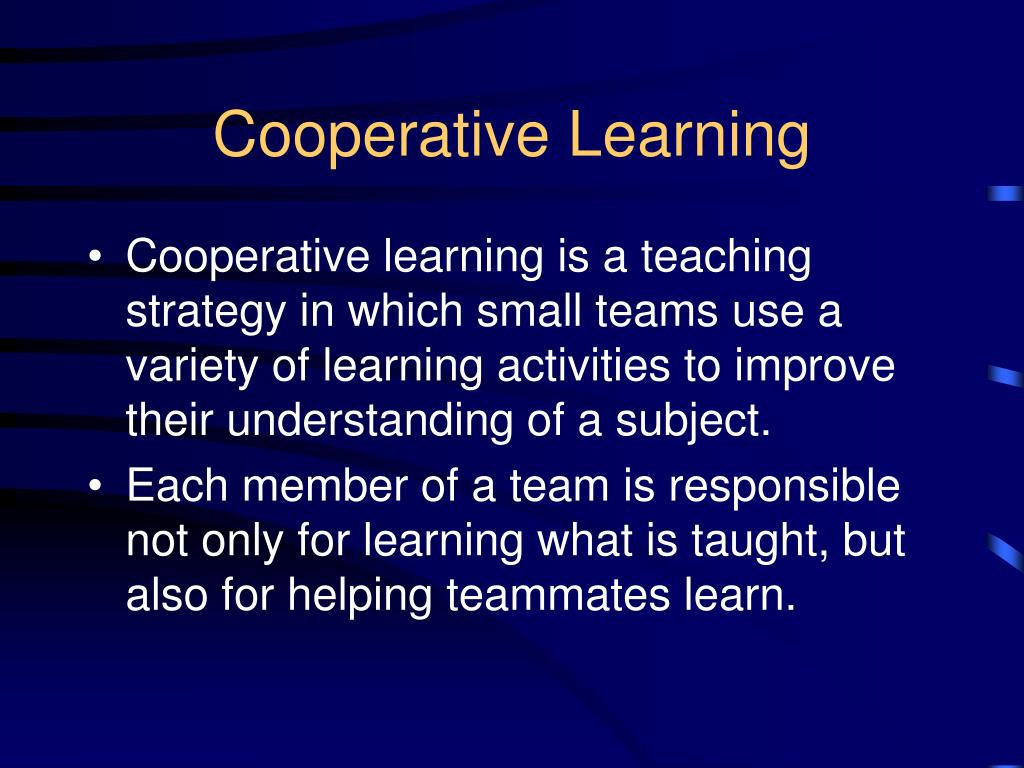 Cooperative Learning

• Cooperative learning is a teaching strategy in which small teams use a variety of learning activities to improve their understanding of a subject.
• Each member of a team is responsible not only for learning what is taught, but also for helping teammates learn.